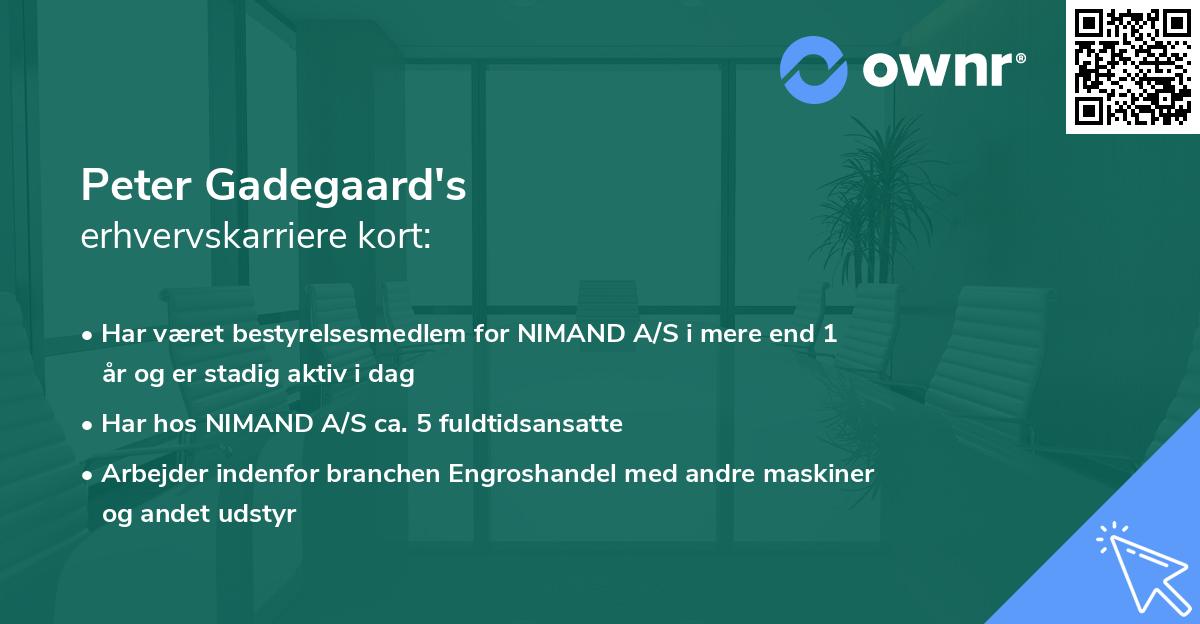 ownr®

Peter Gadegaard's
erhvervskarriere kort:

• Har været bestyrelsesmedlem for NIMAND A/S i mere end 1 år og er stadig aktiv i dag

• Har hos NIMAND A/S ca. 5 fuldtidsansatte

• Arbejder indenfor branchen Engroshandel med andre maskiner og andet udstyr